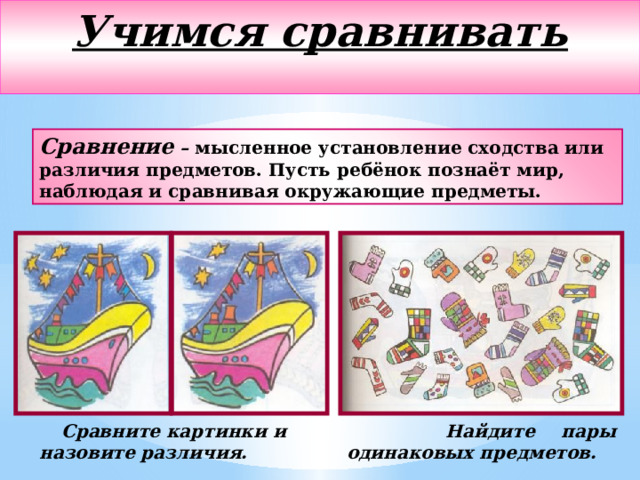 Учимся сравнивать

Сравнение – мысленное установление сходства или различия предметов. Пусть ребёнок познаёт мир, наблюдая и сравнивая окружающие предметы.

Сравните картинки и назовите различия.

Найдите пары одинаковых предметов.